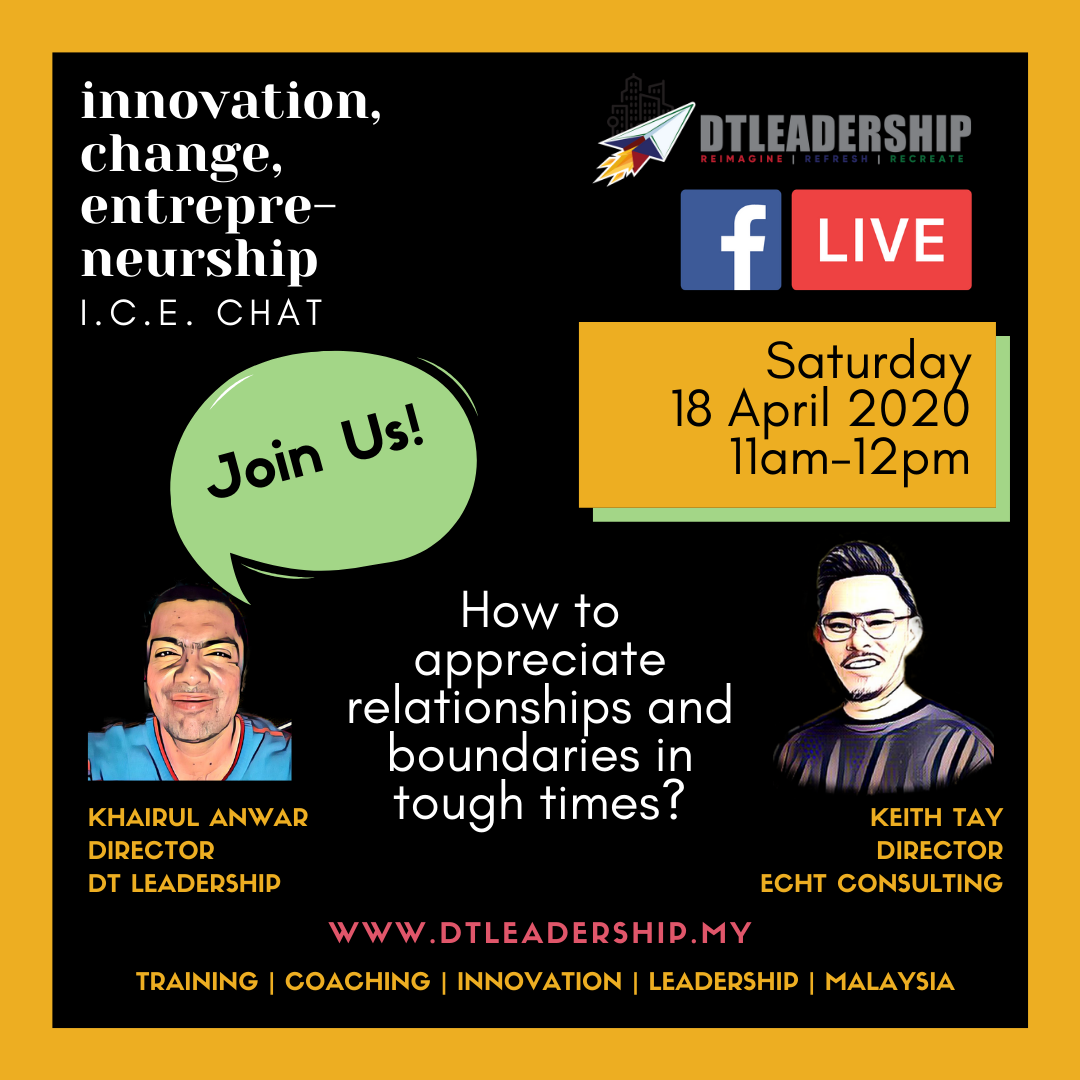 innovation, change, entrepreneurship
I.C.E. CHAT

DTLEADERSHIP
REIMAGINE | REFRESH | RECREATE

f LIVE

Saturday
18 April 2020
11am-12pm

Join Us!

How to appreciate relationships and boundaries in tough times?

KHAIRUL ANWAR
DIRECTOR
DT LEADERSHIP

KEITH TAY
DIRECTOR
ECHT CONSULTING

WWW.DTLEADERSHIP.MY

TRAINING | COACHING | INNOVATION | LEADERSHIP | MALAYSIA